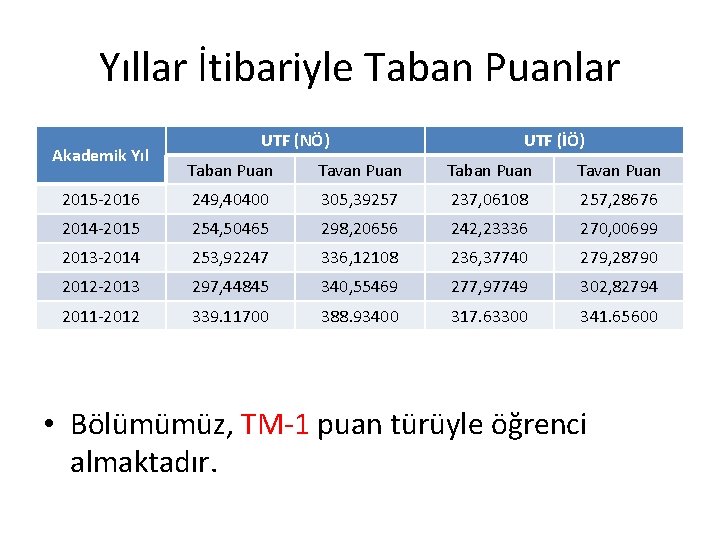 Yıllar İtibariyle Taban Puanlar

| Akademik Yıl | UTF (NÖ) | | UTF (İÖ) | |
|---|---|---|---|---|
| | Taban Puan | Tavan Puan | Taban Puan | Tavan Puan |
| 2015-2016 | 249,40400 | 305,39257 | 237,06108 | 257,28676 |
| 2014-2015 | 254,50465 | 298,20656 | 242,23336 | 270,00699 |
| 2013-2014 | 253,92247 | 336,12108 | 236,37740 | 279,28790 |
| 2012-2013 | 297,44845 | 340,55469 | 277,97749 | 302,82794 |
| 2011-2012 | 339.11700 | 388.93400 | 317.63300 | 341.65600 |

• Bölümümüz, TM-1 puan türüyle öğrenci almaktadır.